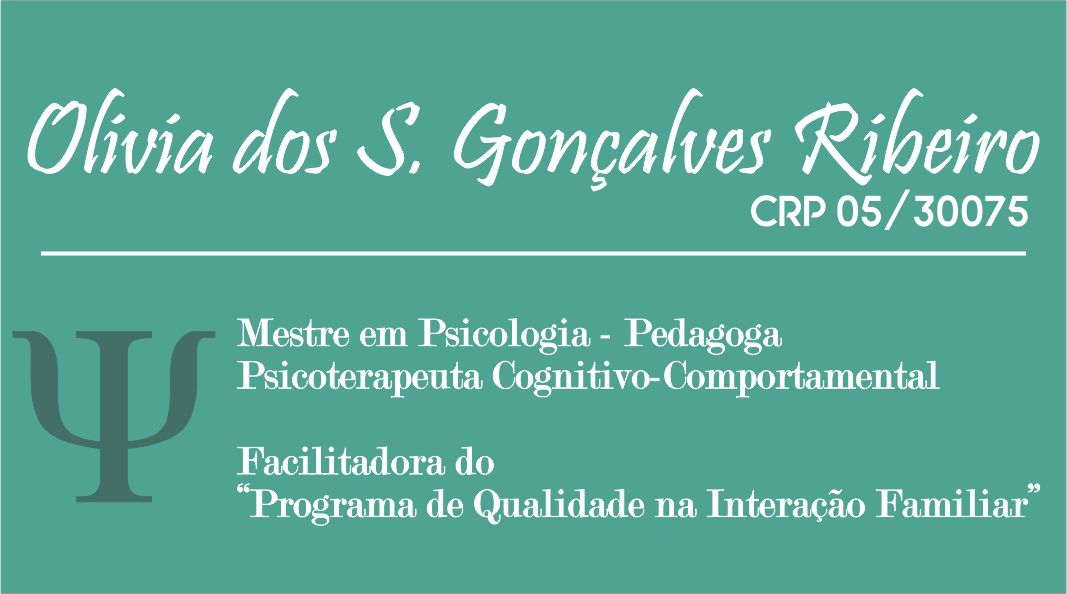 Olivia dos S. Gonçalves Ribeiro
CRP 05/30075

Ψ

Mestre em Psicologia - Pedagoga
Psicoterapeuta Cognitivo-Comportamental

Facilitadora do
"Programa de Qualidade na Interação Familiar"